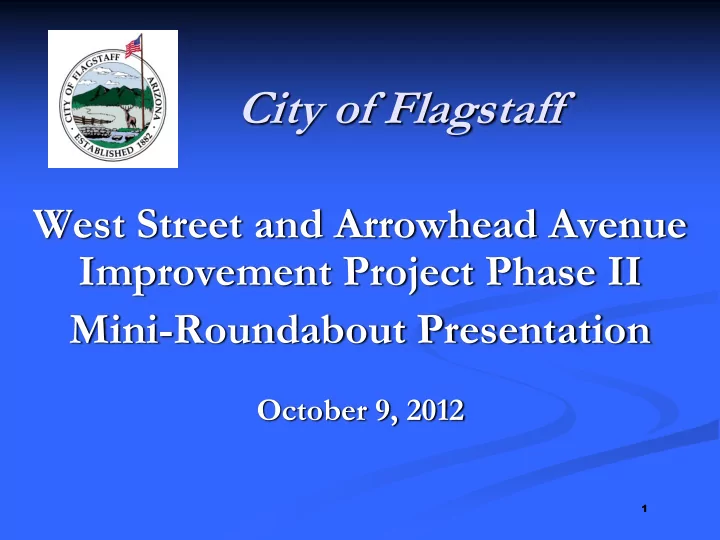 CITY OF FLAGSTAFF ARIZONA ESTABLISHED 1882

City of Flagstaff

West Street and Arrowhead Avenue Improvement Project Phase II

Mini-Roundabout Presentation

October 9, 2012

1